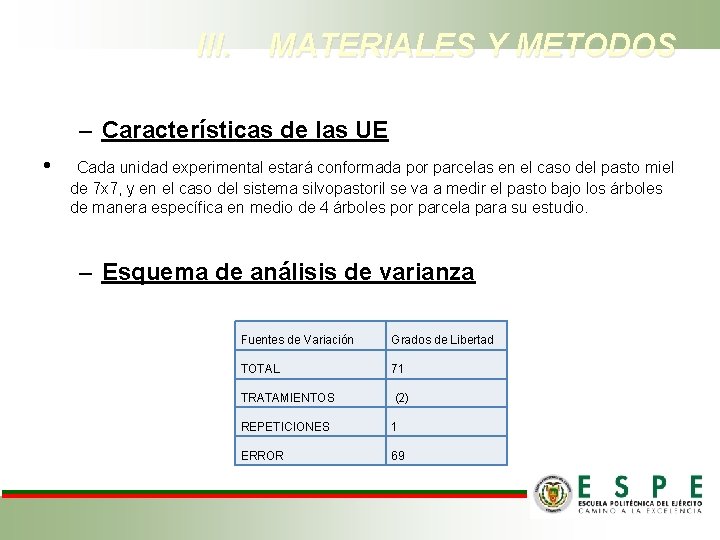 III. MATERIALES Y METODOS

– Características de las UE

• Cada unidad experimental estará conformada por parcelas en el caso del pasto miel de 7x7, y en el caso del sistema silvopastoril se va a medir el pasto bajo los árboles de manera específica en medio de 4 árboles por parcela para su estudio.

– Esquema de análisis de varianza

| Fuentes de Variación | Grados de Libertad |
|---|---|
| TOTAL | 71 |
| TRATAMIENTOS | (2) |
| REPETICIONES | 1 |
| ERROR | 69 |

ESPE
ESCUELA POLITÉCNICA DEL EJÉRCITO
CAMINO A LA EXCELENCIA